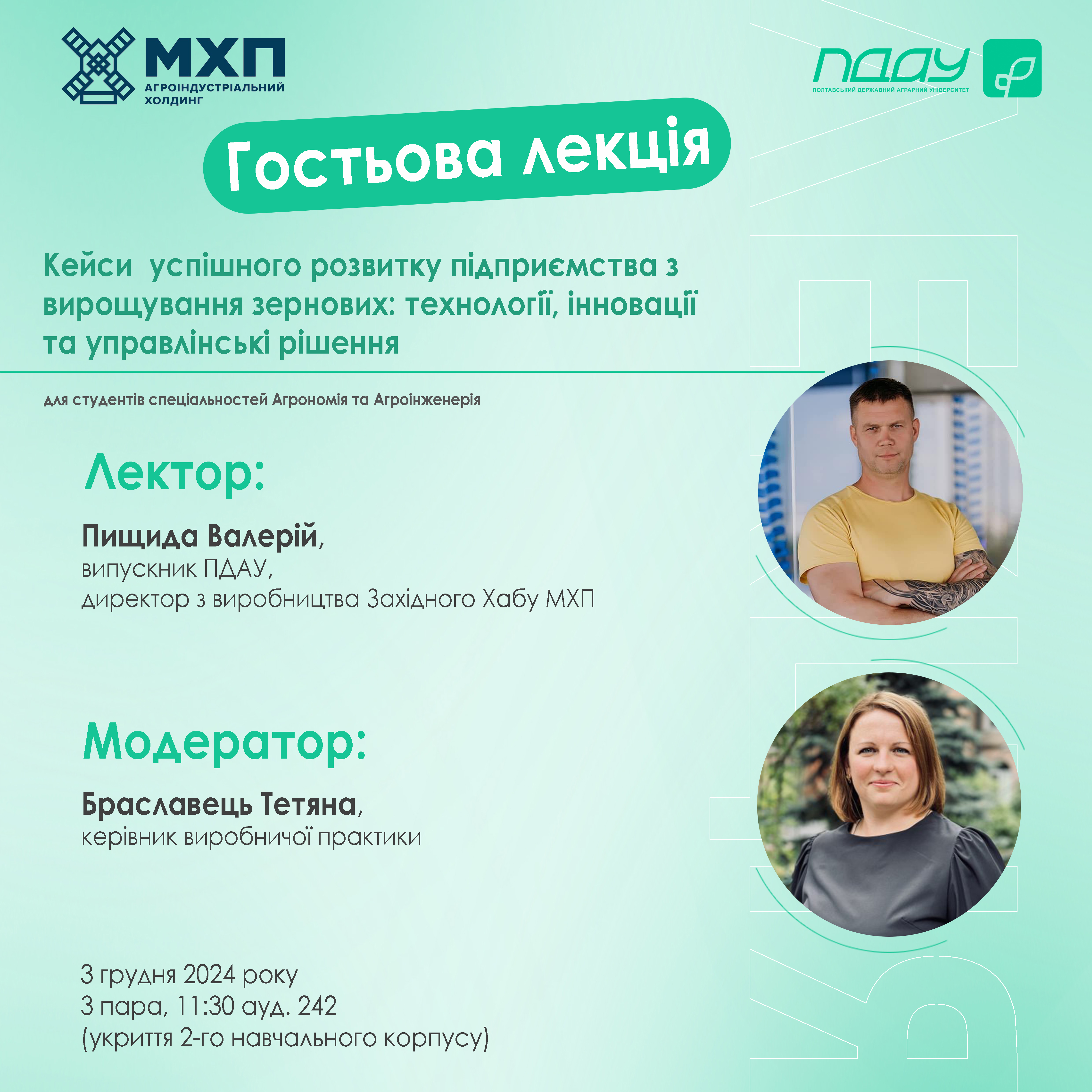 МХП
АГРОІНДУСТРІАЛЬНИЙ ХОЛДИНГ

ПДАУ
ПОЛТАВСЬКИЙ ДЕРЖАВНИЙ АГРАРНИЙ УНІВЕРСИТЕТ

Гостьова лекція

Кейси успішного розвитку підприємства з вирощування зернових: технології, інновації та управлінські рішення

для студентів спеціальностей Агрономія та Агроінженерія

Лектор:

Пищида Валерій,
випускник ПДАУ,
директор з виробництва Західного Хабу МХП

Модератор:

Браславець Тетяна,
керівник виробничої практики

3 грудня 2024 року
3 пара, 11:30 ауд. 242
(укриття 2-го навчального корпусу)